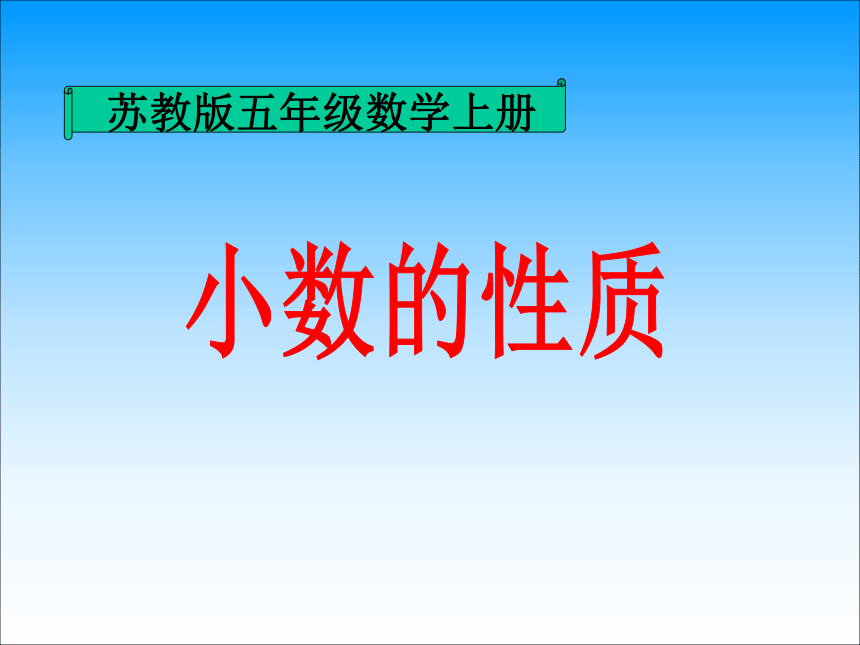 苏教版五年级数学上册

小数的性质